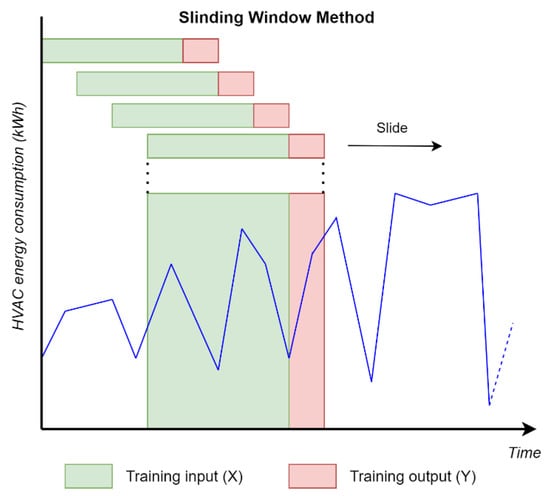 Slinding Window Method

HVAC energy consumption (kWh)

Slide

Time

Training input (X)

Training output (Y)